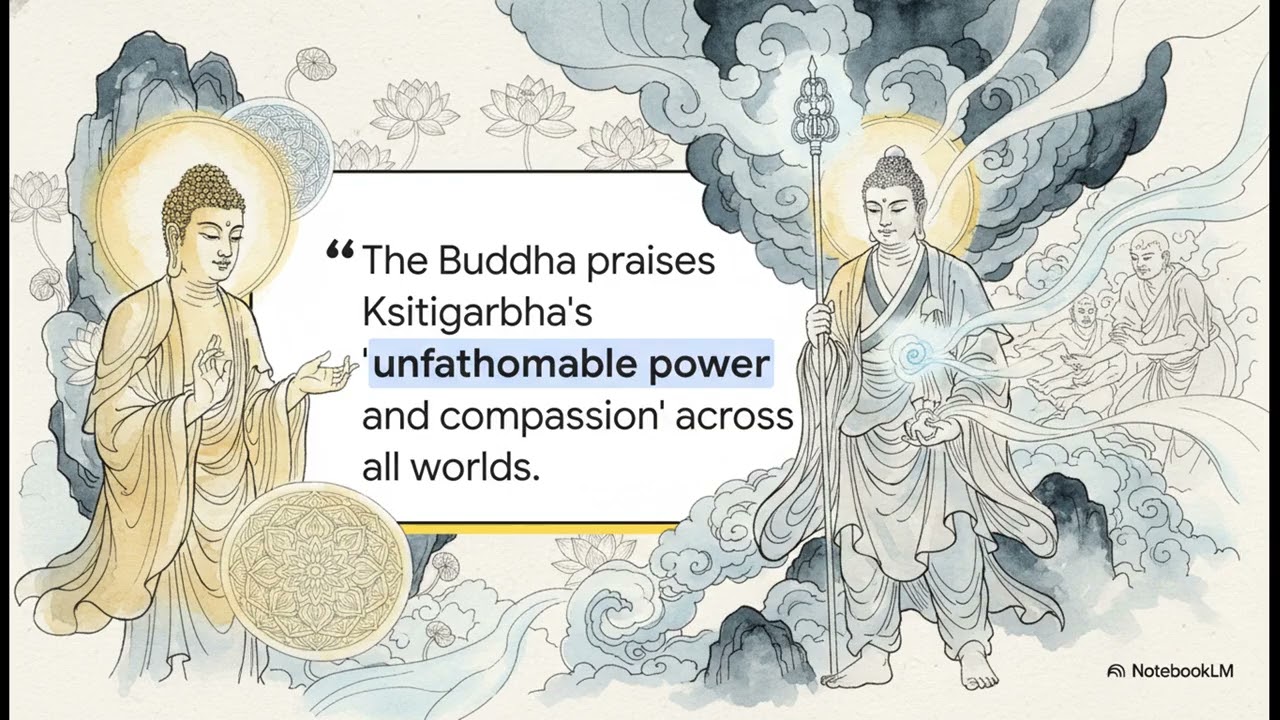 “ The Buddha praises Ksitigarbha's 'unfathomable power and compassion' across all worlds.

NotebookLM